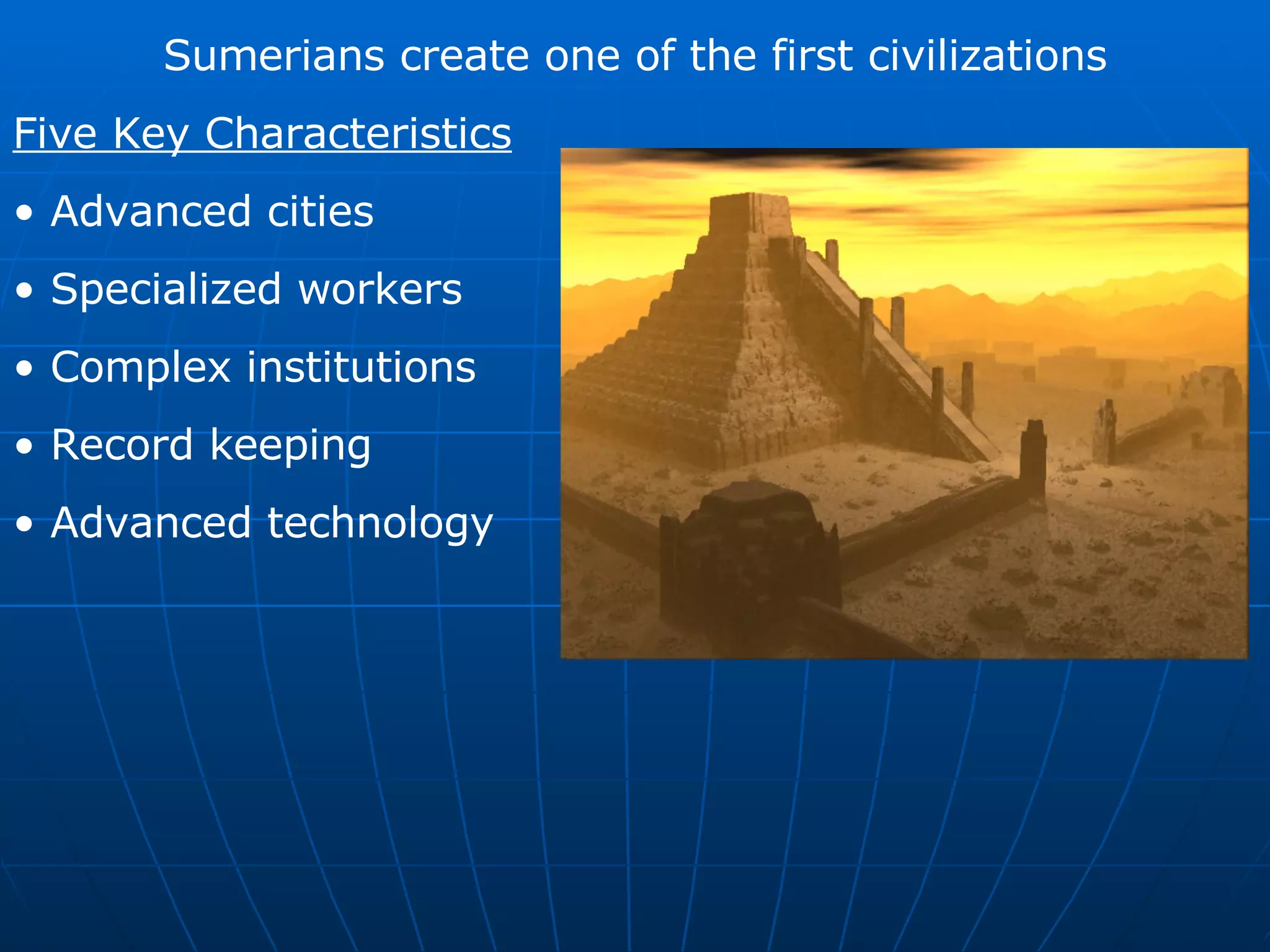 Sumerians create one of the first civilizations

Five Key Characteristics

• Advanced cities
• Specialized workers
• Complex institutions
• Record keeping
• Advanced technology